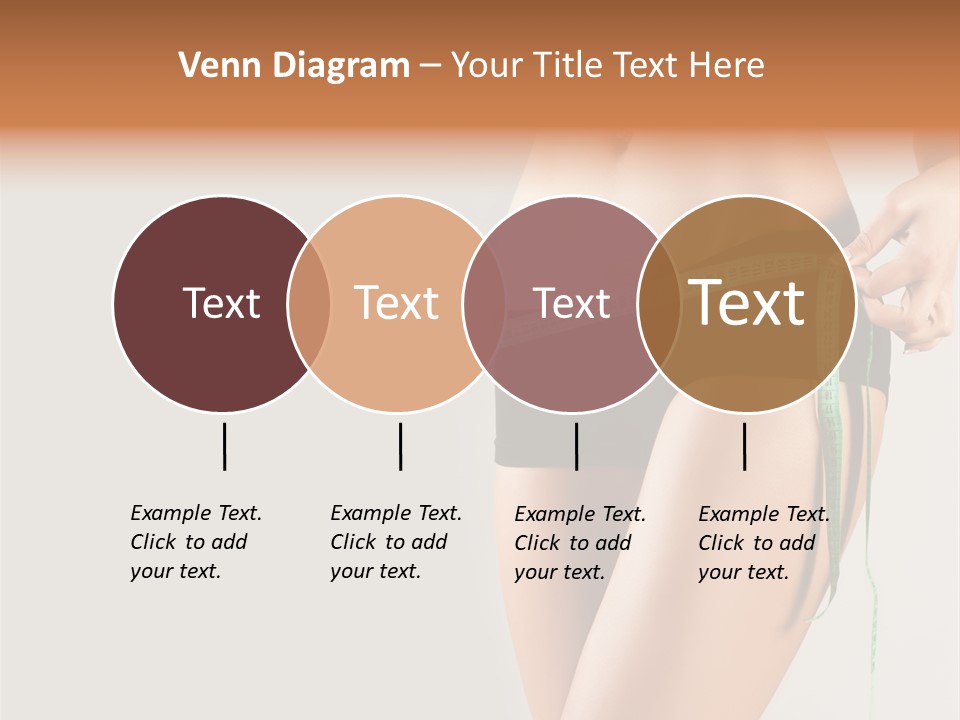 Venn Diagram – Your Title Text Here

Text

Text

Text

Text

Example Text. Click to add your text.

Example Text. Click to add your text.

Example Text. Click to add your text.

Example Text. Click to add your text.